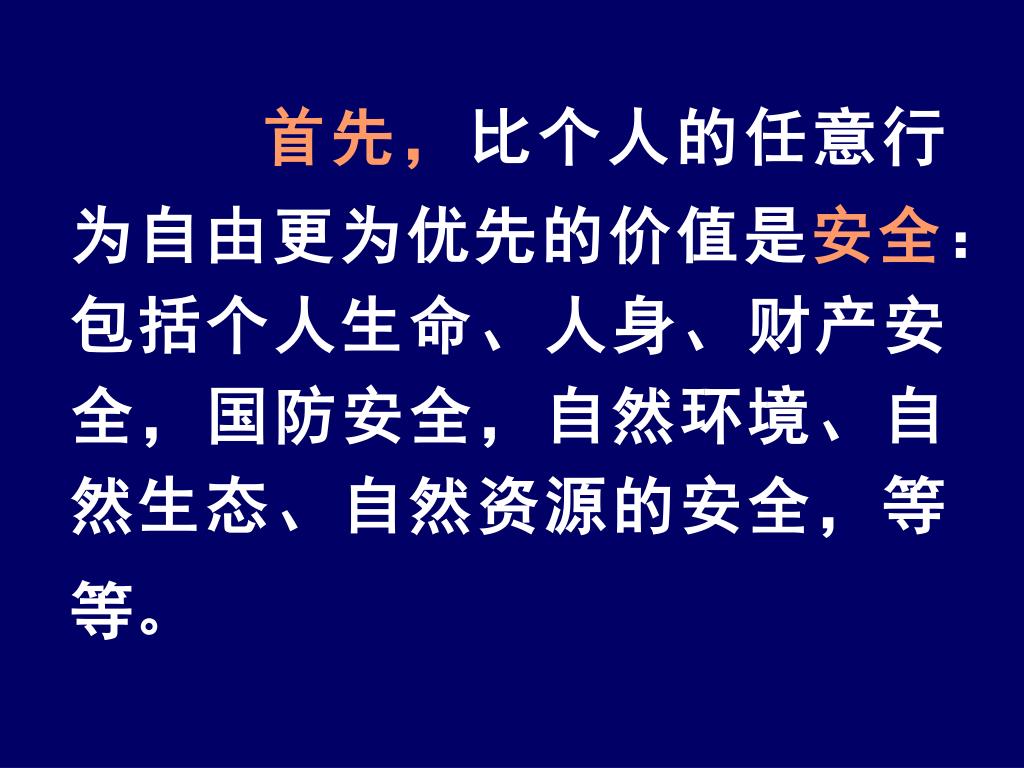 首先，比个人的任意行为自由更为优先的价值是安全：包括个人生命、人身、财产安全，国防安全，自然环境、自然生态、自然资源的安全，等等。